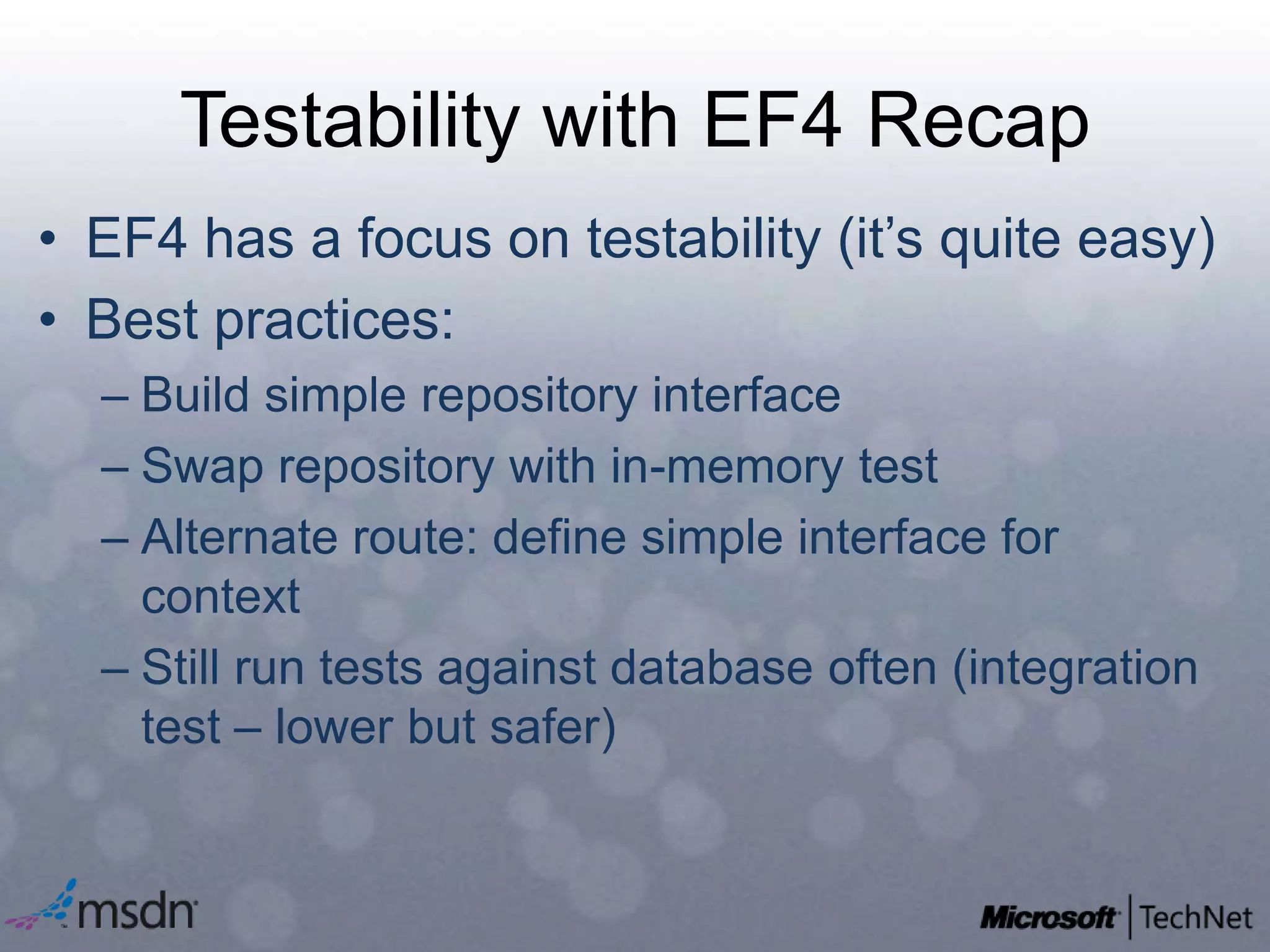 Testability with EF4 Recap

• EF4 has a focus on testability (it's quite easy)
• Best practices:
– Build simple repository interface
– Swap repository with in-memory test
– Alternate route: define simple interface for context
– Still run tests against database often (integration test – lower but safer)

msdn

Microsoft | TechNet